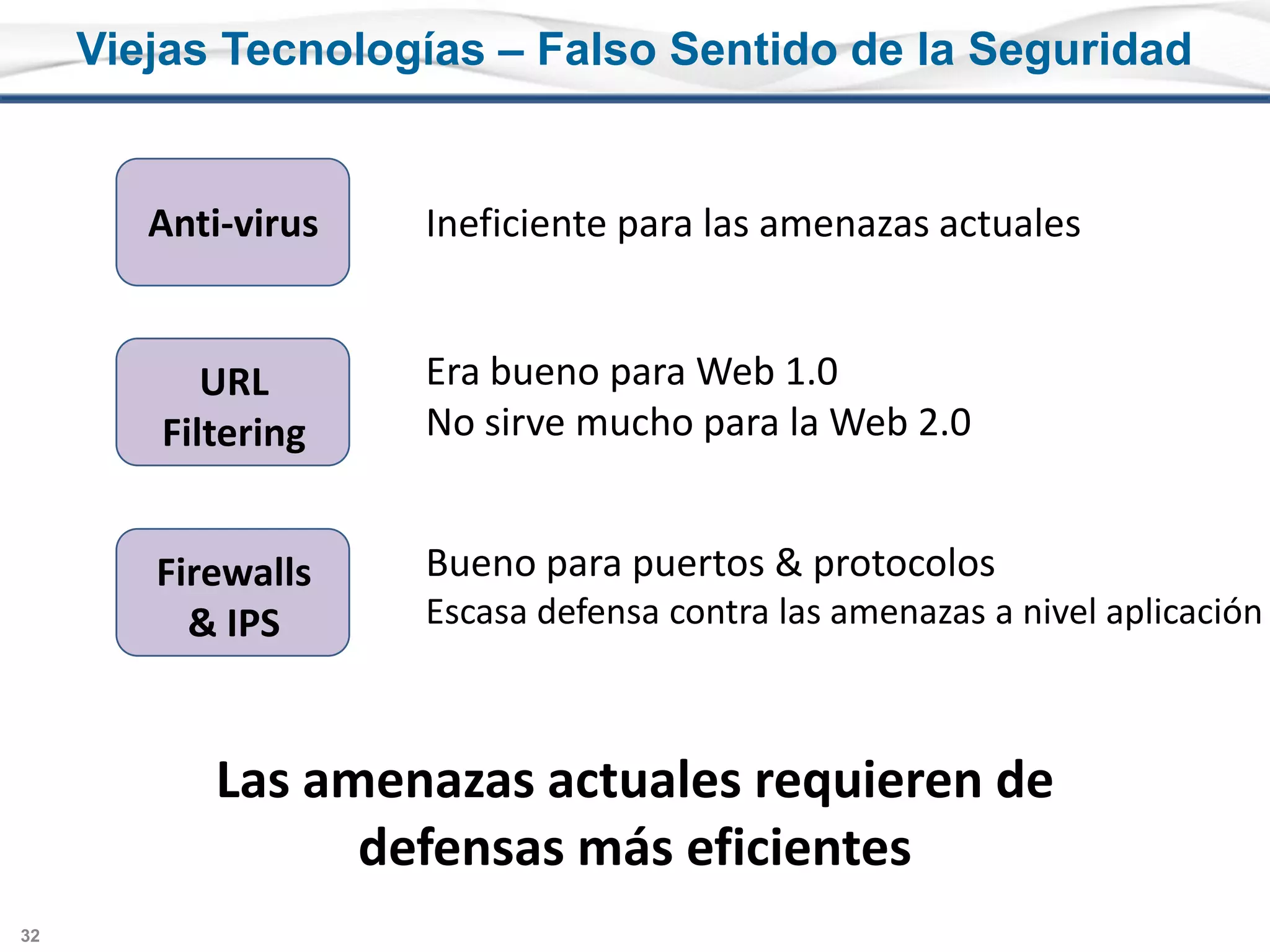 Viejas Tecnologías – Falso Sentido de la Seguridad

Anti-virus

Ineficiente para las amenazas actuales

URL Filtering

Era bueno para Web 1.0
No sirve mucho para la Web 2.0

Firewalls & IPS

Bueno para puertos & protocolos
Escasa defensa contra las amenazas a nivel aplicación

Las amenazas actuales requieren de defensas más eficientes

32